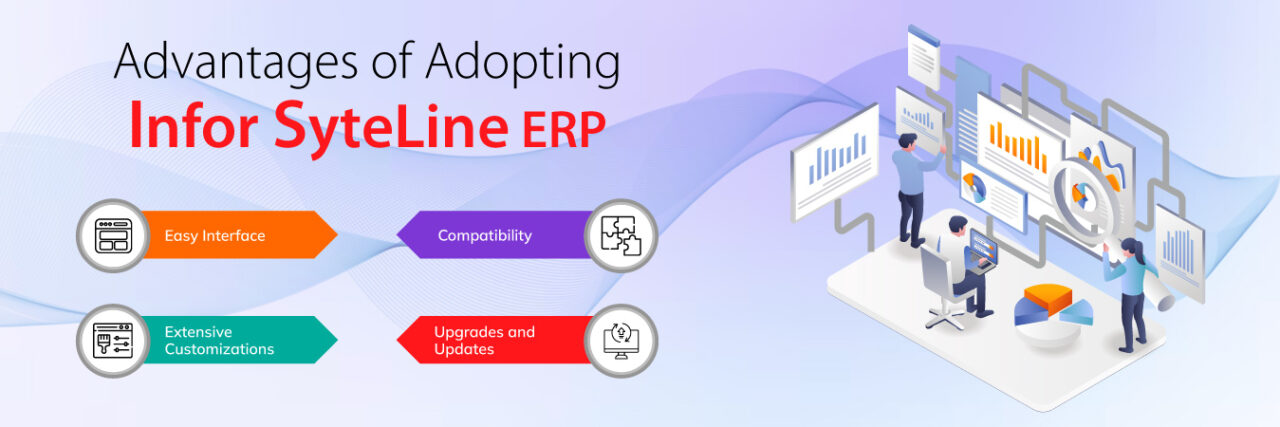 Advantages of Adopting
Infor SyteLine ERP

Easy Interface

Compatibility

Extensive Customizations

Upgrades and Updates